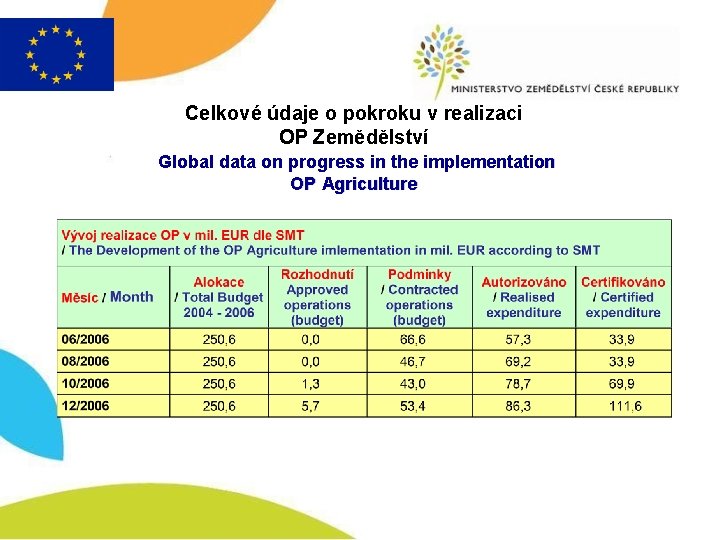 MINISTERSTVO ZEMĚDĚLSTVÍ ČESKÉ REPUBLIKY

Celkové údaje o pokroku v realizaci OP Zemědělství

Global data on progress in the implementation OP Agriculture

Vývoj realizace OP v mil. EUR dle SMT
/ The Development of the OP Agriculture imlementation in mil. EUR according to SMT

| Měsíc / Month | Alokace / Total Budget 2004 - 2006 | Rozhodnutí Approved operations (budget) | Podmínky / Contracted operations (budget) | Autorizováno / Realised expenditure | Certifikováno / Certified expenditure |
|---|---|---|---|---|---|
| 06/2006 | 250,6 | 0,0 | 66,6 | 57,3 | 33,9 |
| 08/2006 | 250,6 | 0,0 | 46,7 | 69,2 | 33,9 |
| 10/2006 | 250,6 | 1,3 | 43,0 | 78,7 | 69,9 |
| 12/2006 | 250,6 | 5,7 | 53,4 | 86,3 | 111,6 |